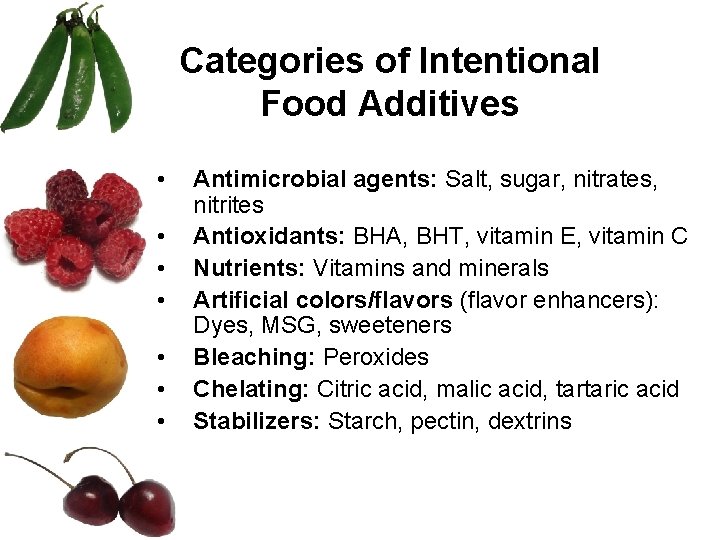 Categories of Intentional Food Additives

• Antimicrobial agents: Salt, sugar, nitrates, nitrites
• Antioxidants: BHA, BHT, vitamin E, vitamin C
• Nutrients: Vitamins and minerals
• Artificial colors/flavors (flavor enhancers): Dyes, MSG, sweeteners
• Bleaching: Peroxides
• Chelating: Citric acid, malic acid, tartaric acid
• Stabilizers: Starch, pectin, dextrins